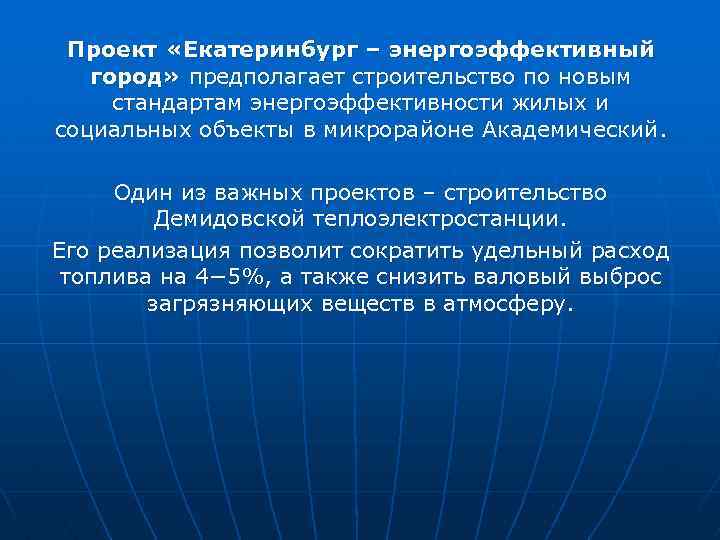 Проект «Екатеринбург – энергоэффективный город» предполагает строительство по новым стандартам энергоэффективности жилых и социальных объекты в микрорайоне Академический.

Один из важных проектов – строительство Демидовской теплоэлектростанции.

Его реализация позволит сократить удельный расход топлива на 4−5%, а также снизить валовый выброс загрязняющих веществ в атмосферу.